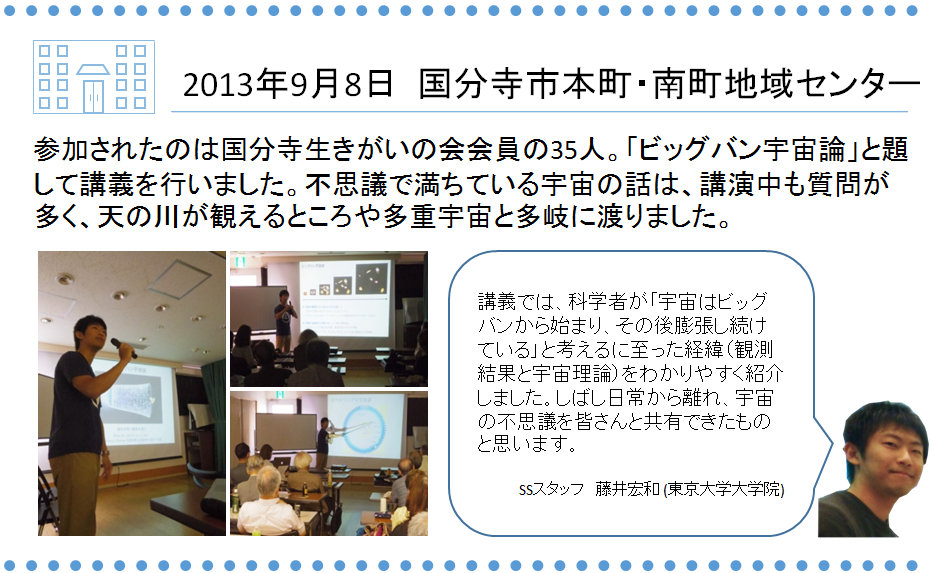 2013年9月8日 国分寺市本町・南町地域センター

参加されたのは国分寺生きがいの会会員の35人。「ビッグバン宇宙論」と題して講義を行いました。不思議で満ちている宇宙の話は、講演中も質問が多く、天の川が観えるところや多重宇宙と多岐に渡りました。

講義では、科学者が「宇宙はビッグバンから始まり、その後膨張し続けている」と考えるに至った経緯(観測結果と宇宙理論)をわかりやすく紹介しました。しばし日常から離れ、宇宙の不思議を皆さんと共有できたものと思います。

SSスタッフ 藤井宏和 (東京大学大学院)